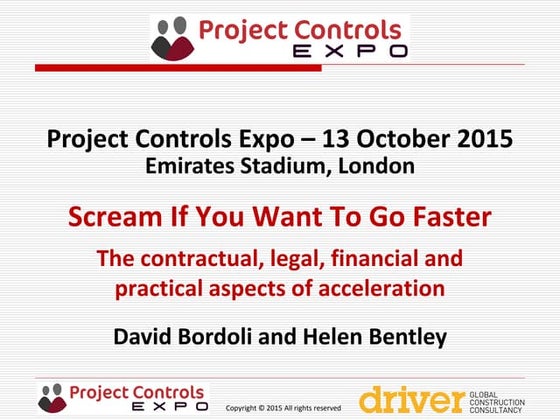 Project Controls EXPO

Project Controls Expo – 13 October 2015
Emirates Stadium, London

Scream If You Want To Go Faster

The contractual, legal, financial and practical aspects of acceleration

David Bordoli and Helen Bentley

Project Controls EXPO

Copyright © 2015 All rights reserved

driver GLOBAL CONSTRUCTION CONSULTANCY